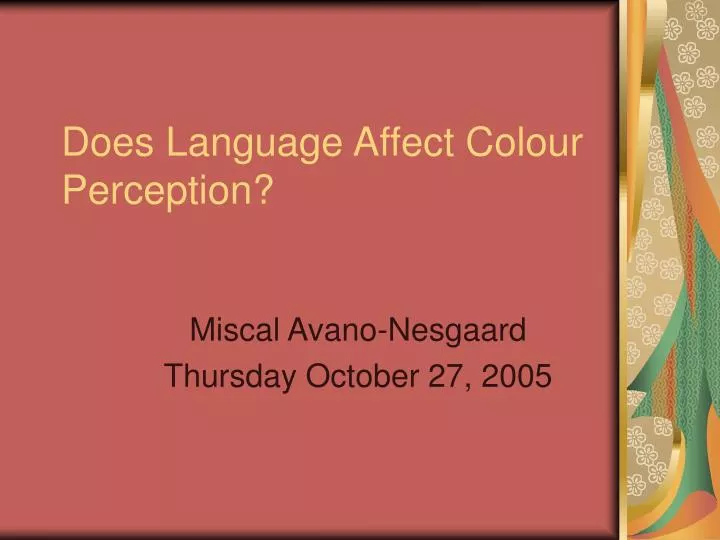 Does Language Affect Colour Perception?

Miscal Avano-Nesgaard
Thursday October 27, 2005